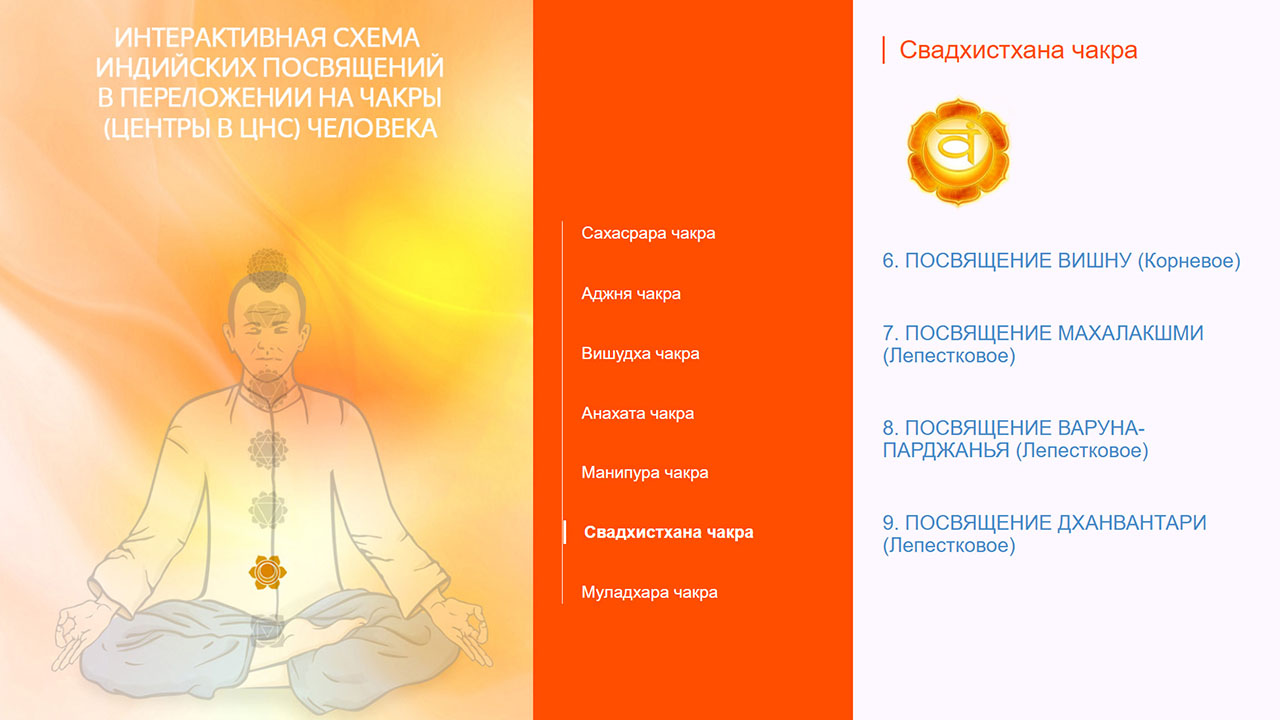 ИНТЕРАКТИВНАЯ СХЕМА ИНДИЙСКИХ ПОСВЯЩЕНИЙ В ПЕРЕЛОЖЕНИИ НА ЧАКРЫ (ЦЕНТРЫ В ЦНС) ЧЕЛОВЕКА

Сахасрара чакра

Аджня чакра

Вишудха чакра

Анахата чакра

Манипура чакра

Свадхистхана чакра

Муладхара чакра

Свадхистхана чакра

वं

6. ПОСВЯЩЕНИЕ ВИШНУ (Корневое)

7. ПОСВЯЩЕНИЕ МАХАЛАКШМИ (Лепестковое)

8. ПОСВЯЩЕНИЕ ВАРУНА-ПАРДЖАНЬЯ (Лепестковое)

9. ПОСВЯЩЕНИЕ ДХАНВАНТАРИ (Лепестковое)